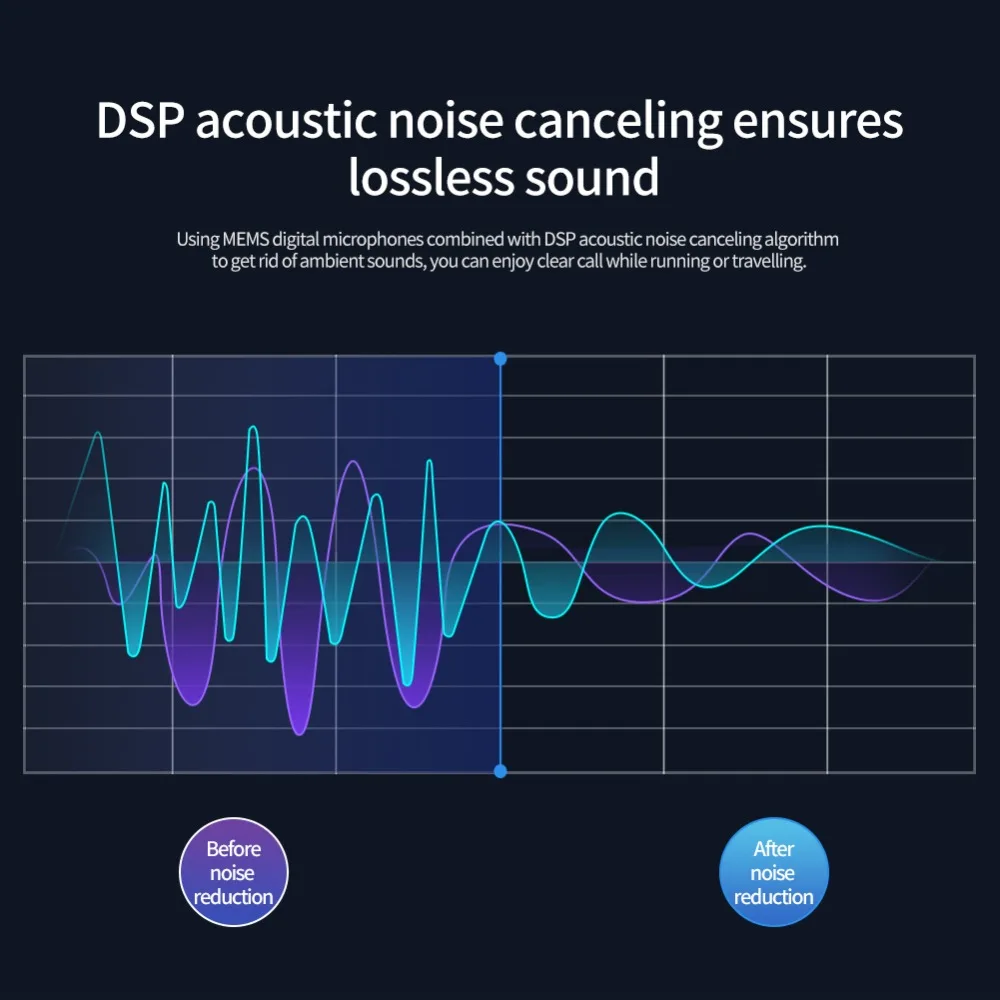 DSP acoustic noise canceling ensures lossless sound

Using MEMS digital microphones combined with DSP acoustic noise canceling algorithm to get rid of ambient sounds, you can enjoy clear call while running or travelling.

Before noise reduction

After noise reduction